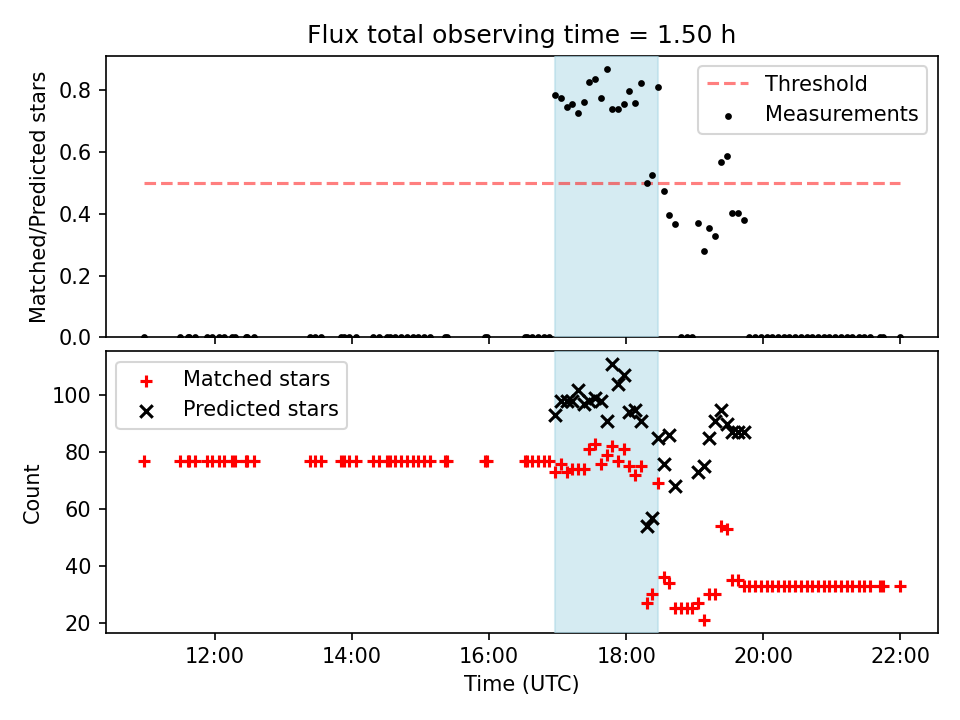 Flux total observing time = 1.50 h

Matched/Predicted stars
0.8
0.6
0.4
0.2
0.0

Threshold
Measurements

Count
100
80
60
40
20

Matched stars
Predicted stars

12:00
14:00
16:00
18:00
20:00
22:00
Time (UTC)